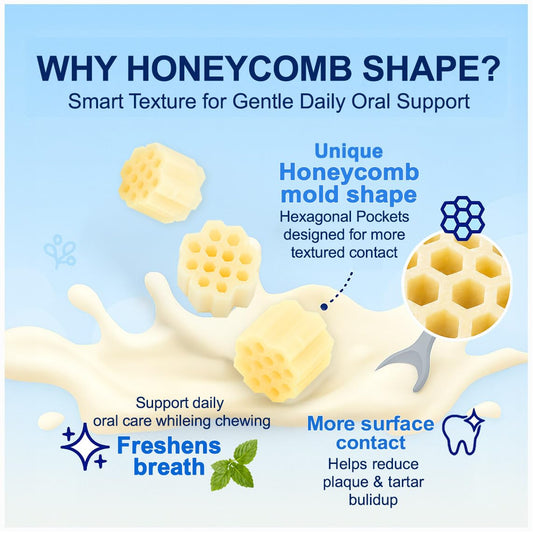 WHY HONEYCOMB SHAPE?
Smart Texture for Gentle Daily Oral Support

Unique Honeycomb mold shape
Hexagonal Pockets designed for more textured contact

Support daily oral care whileing chewing
Freshens breath

More surface contact
Helps reduce plaque & tartar bulidup